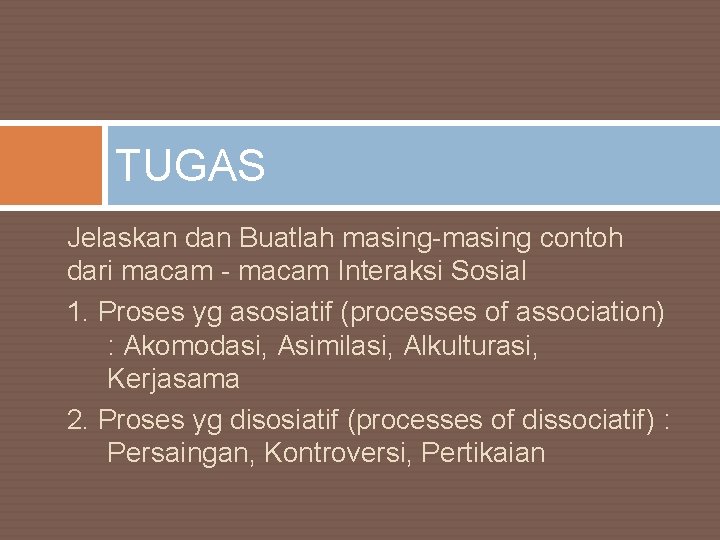 TUGAS

Jelaskan dan Buatlah masing-masing contoh dari macam - macam Interaksi Sosial

1. Proses yg asosiatif (processes of association) : Akomodasi, Asimilasi, Alkulturasi, Kerjasama

2. Proses yg disosiatif (processes of dissociatif) : Persaingan, Kontroversi, Pertikaian